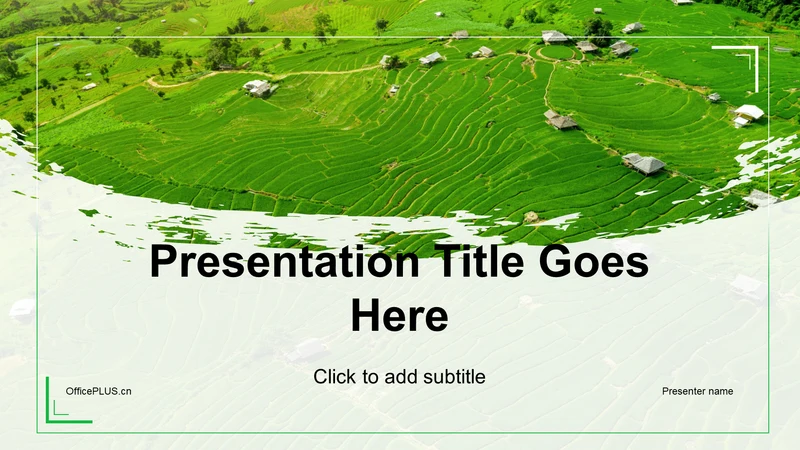 Presentation Title Goes Here

Click to add subtitle

OfficePLUS.cn

Presenter name